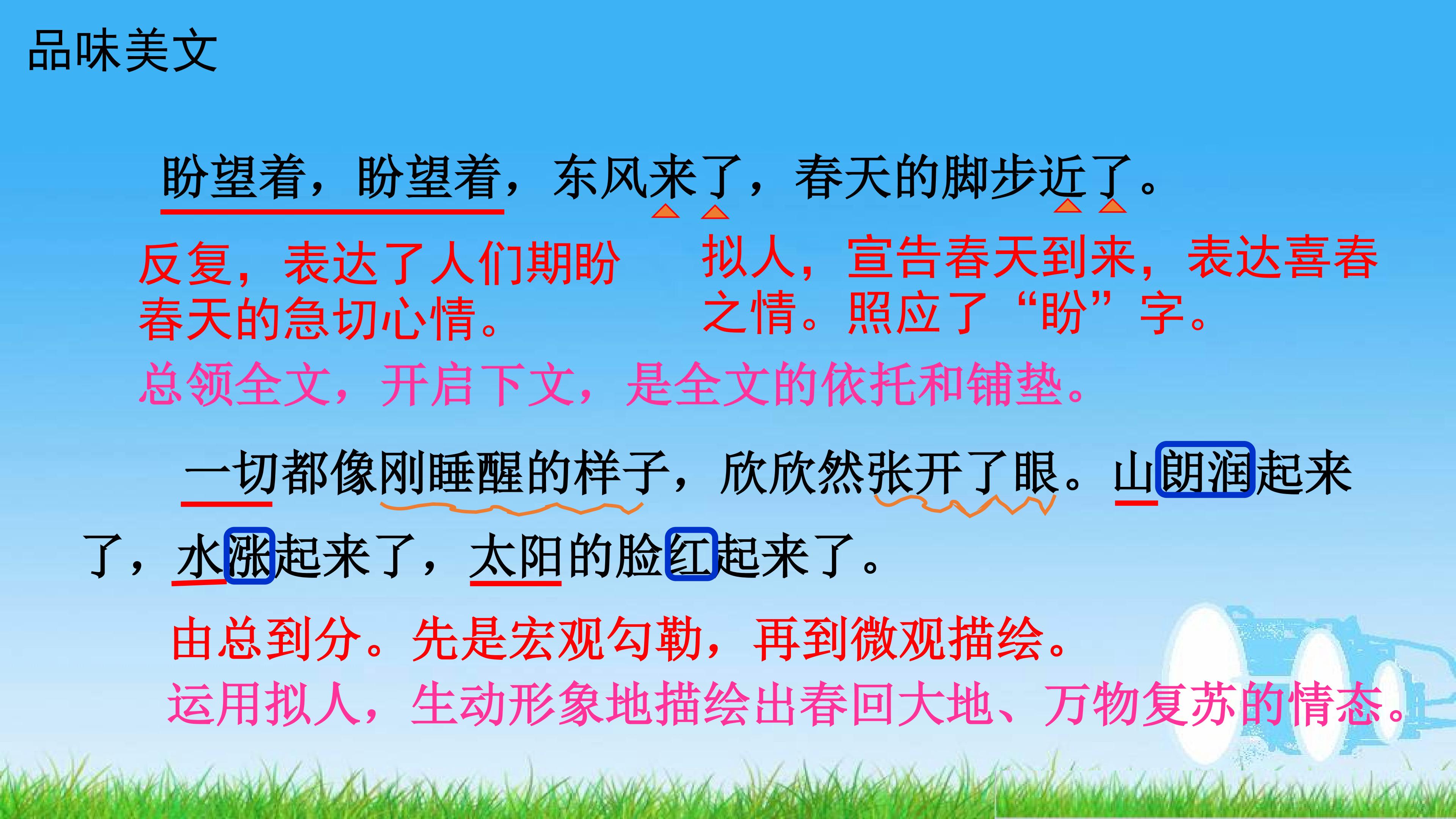 品味美文

盼望着，盼望着，东风来了，春天的脚步近了。

反复，表达了人们期盼春天的急切心情。

拟人，宣告春天到来，表达喜春之情。照应了“盼”字。

总领全文，开启下文，是全文的依托和铺垫。

一切都像刚睡醒的样子，欣欣然张开了眼。山朗润起来了，水涨起来了，太阳的脸红起来了。

由总到分。先是宏观勾勒，再到微观描绘。

运用拟人，生动形象地描绘出春回大地、万物复苏的情态。